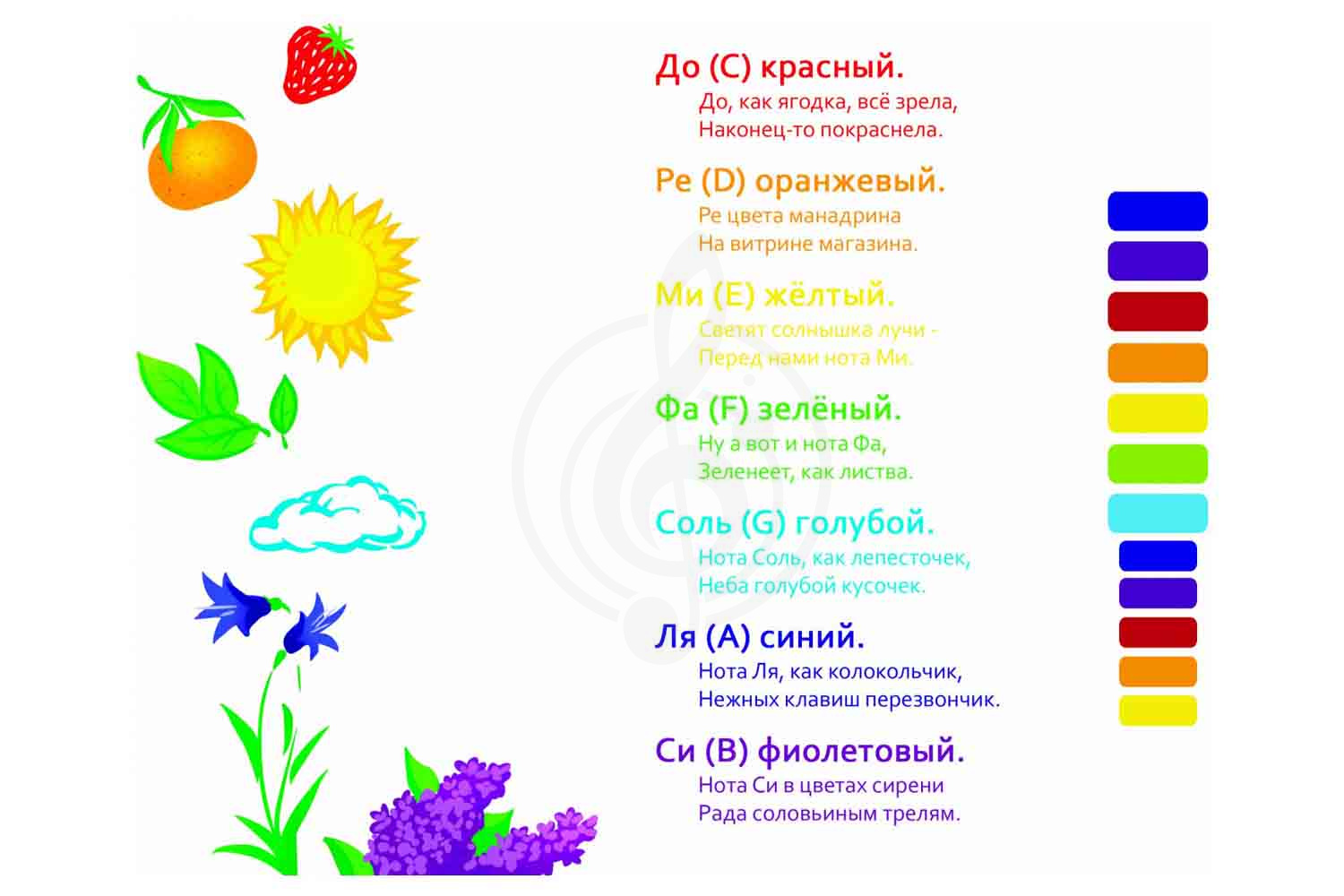 До (C) красный.
До, как ягодка, всё зрела,
Наконец-то покраснела.

Ре (D) оранжевый.
Ре цвета манадрина
На витрине магазина.

Ми (E) жёлтый.
Светят солнышка лучи -
Перед нами нота Ми.

Фа (F) зелёный.
Ну а вот и нота Фа,
Зеленеет, как листва.

Соль (G) голубой.
Нота Соль, как лепесточек,
Неба голубой кусочек.

Ля (A) синий.
Нота Ля, как колокольчик,
Нежных клавиш перезвончик.

Си (B) фиолетовый.
Нота Си в цветах сирени
Рада соловьиным трелям.